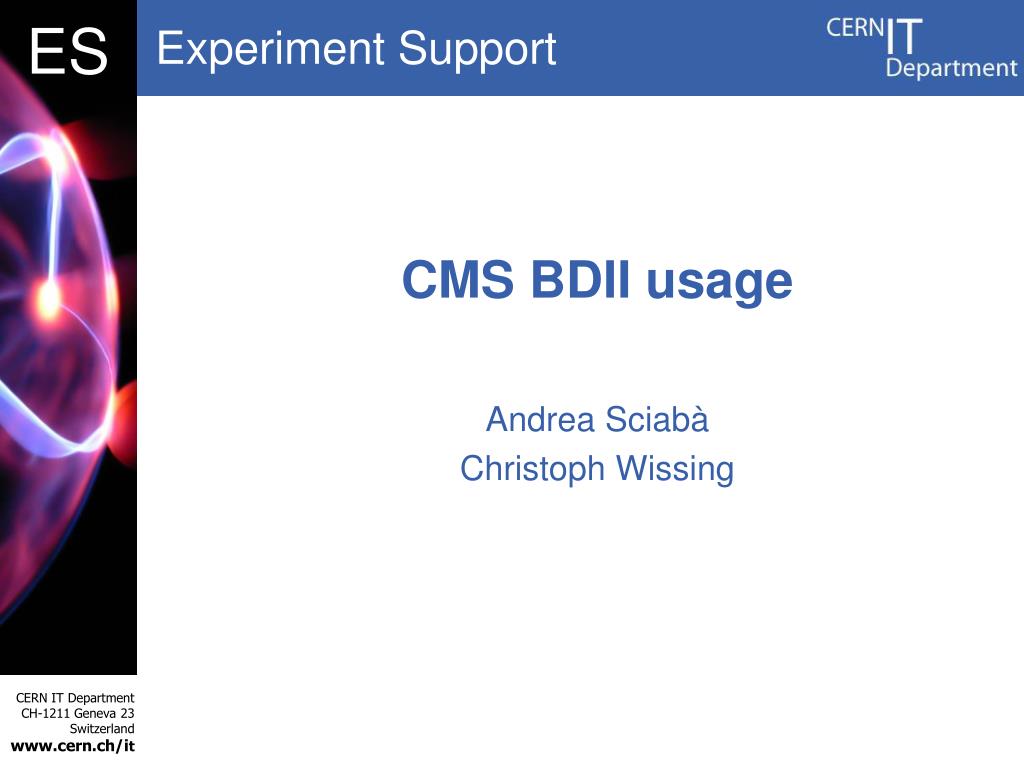 ES

Experiment Support

CERN IT Department

CMS BDII usage

Andrea Sciabà
Christoph Wissing

CERN IT Department
CH-1211 Geneva 23
Switzerland
www.cern.ch/it